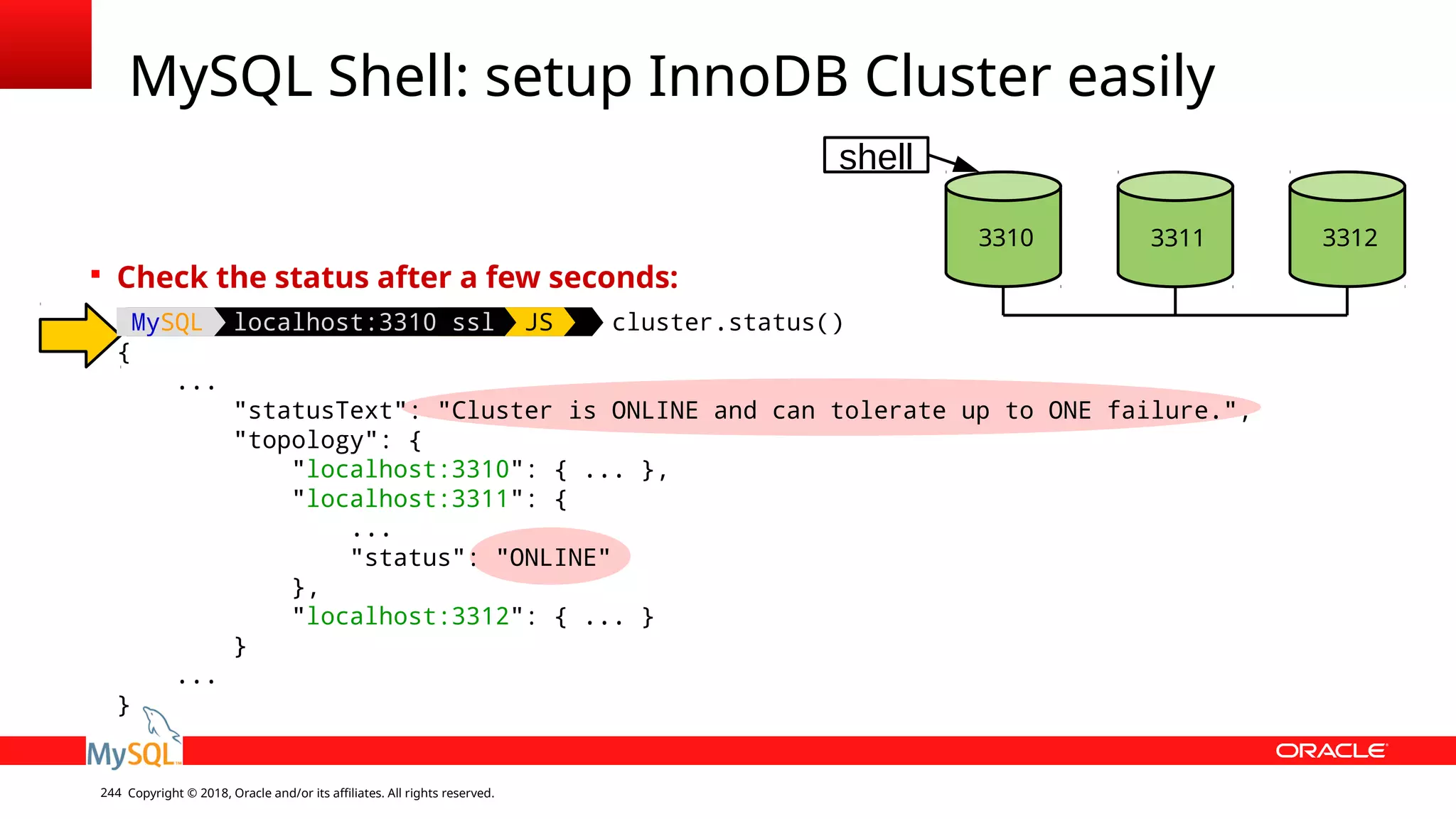 MySQL Shell: setup InnoDB Cluster easily

shell

3310

3311

3312

▪ Check the status after a few seconds:

MySQL localhost:3310 ssl JS cluster.status()
{
    ...
        "statusText": "Cluster is ONLINE and can tolerate up to ONE failure.",
        "topology": {
            "localhost:3310": { ... },
            "localhost:3311": {
                ...
                "status": "ONLINE"
            },
            "localhost:3312": { ... }
        }
    ...
}

MySQL

ORACLE

244 Copyright © 2018, Oracle and/or its affiliates. All rights reserved.